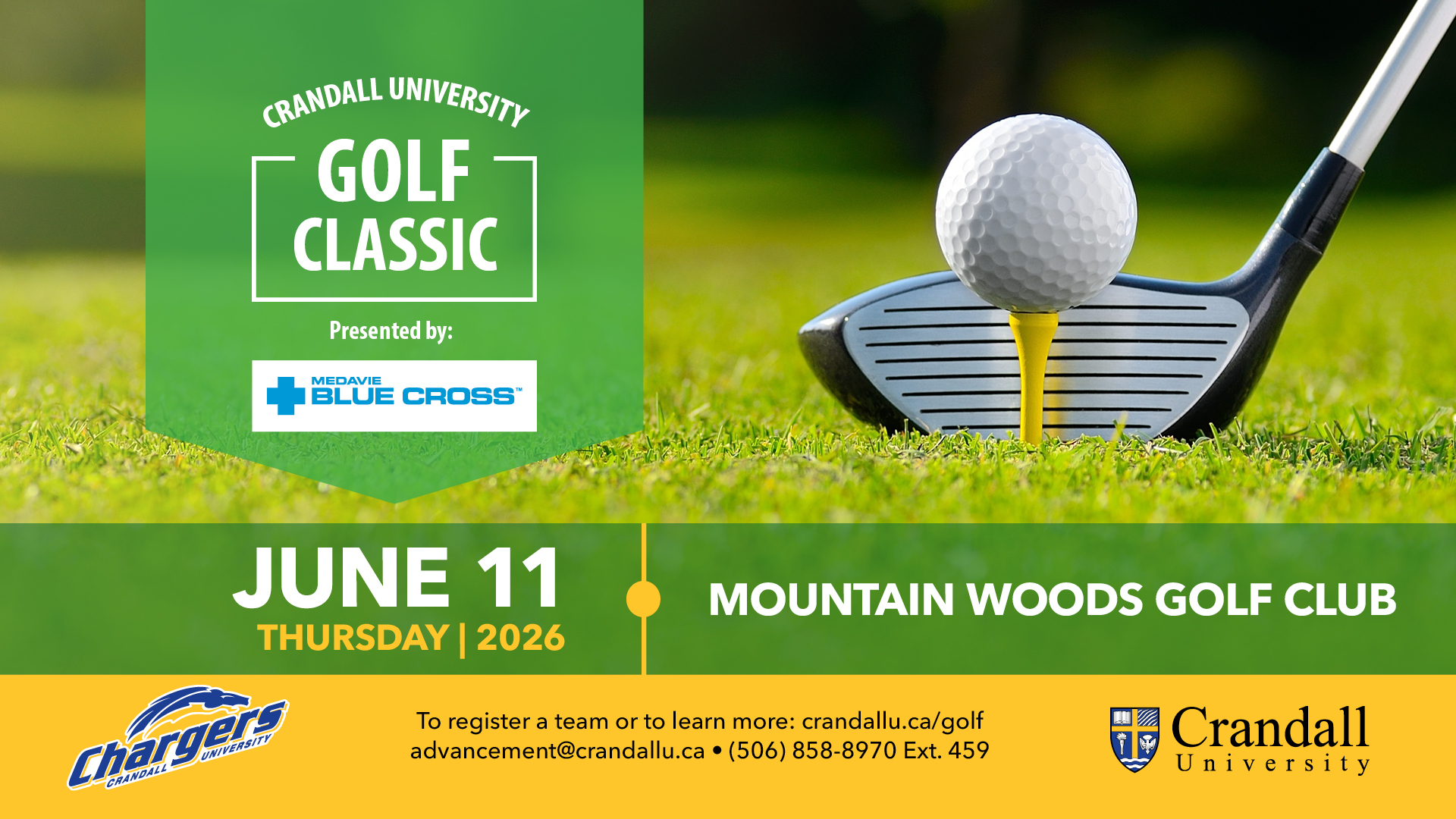 CRANDALL UNIVERSITY

GOLF CLASSIC

Presented by:

MEDAVIE BLUE CROSS™

JUNE 11
THURSDAY | 2026

MOUNTAIN WOODS GOLF CLUB

Chargers CRANDALL UNIVERSITY

To register a team or to learn more: crandallu.ca/golf
advancement@crandallu.ca • (506) 858-8970 Ext. 459

Crandall University